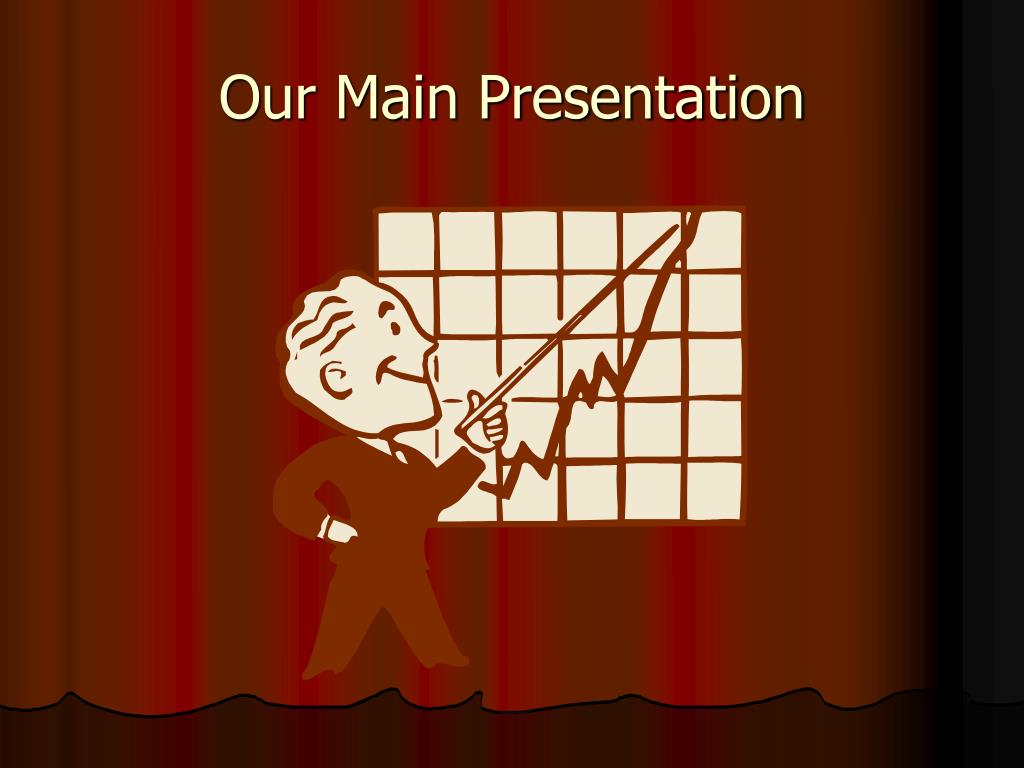 Our Main Presentation